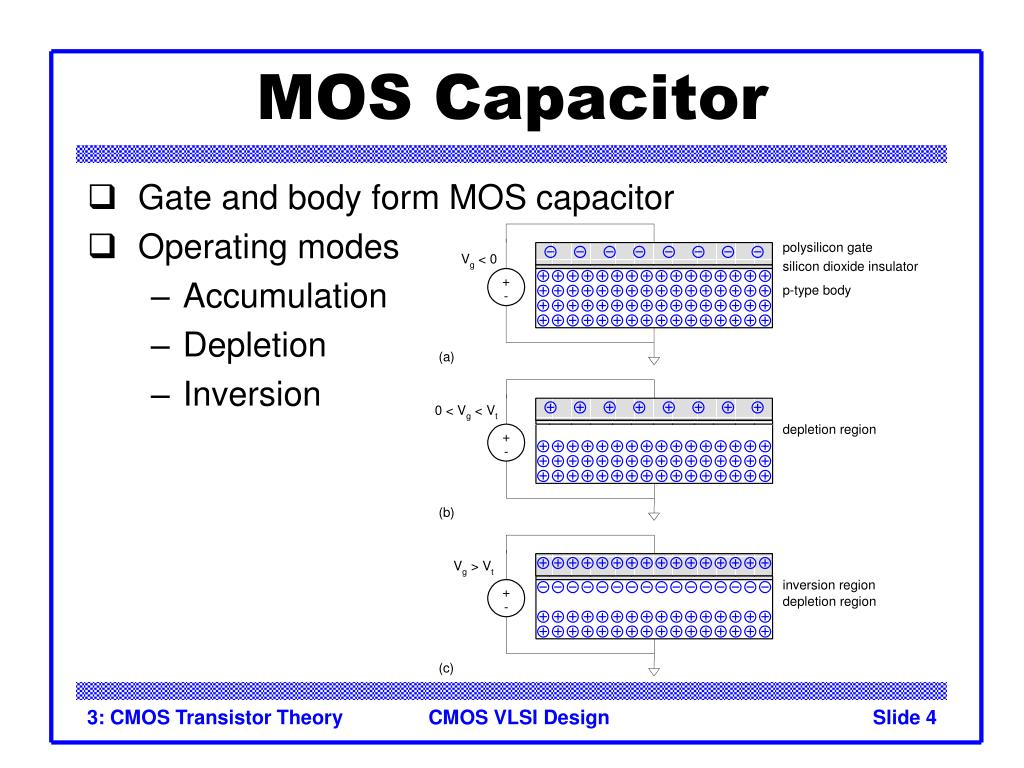 MOS Capacitor

❑ Gate and body form MOS capacitor
❑ Operating modes
– Accumulation
– Depletion
– Inversion

$V_g < 0$
+
-
polysilicon gate
silicon dioxide insulator
p-type body
(a)

$0 < V_g < V_t$
+
-
depletion region
(b)

$V_g > V_t$
+
-
inversion region
depletion region
(c)

3: CMOS Transistor Theory
CMOS VLSI Design
Slide 4